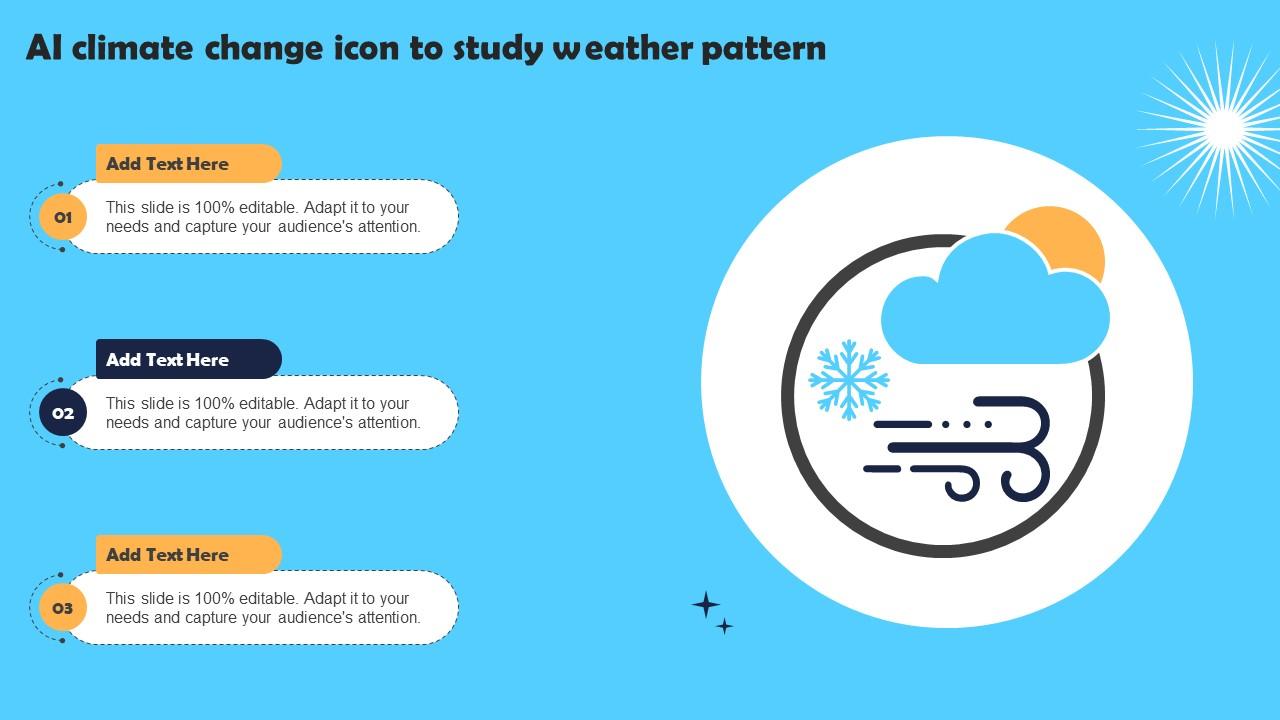 AI climate change icon to study weather pattern

Add Text Here

01

This slide is 100% editable. Adapt it to your needs and capture your audience's attention.

Add Text Here

02

This slide is 100% editable. Adapt it to your needs and capture your audience's attention.

Add Text Here

03

This slide is 100% editable. Adapt it to your needs and capture your audience's attention.